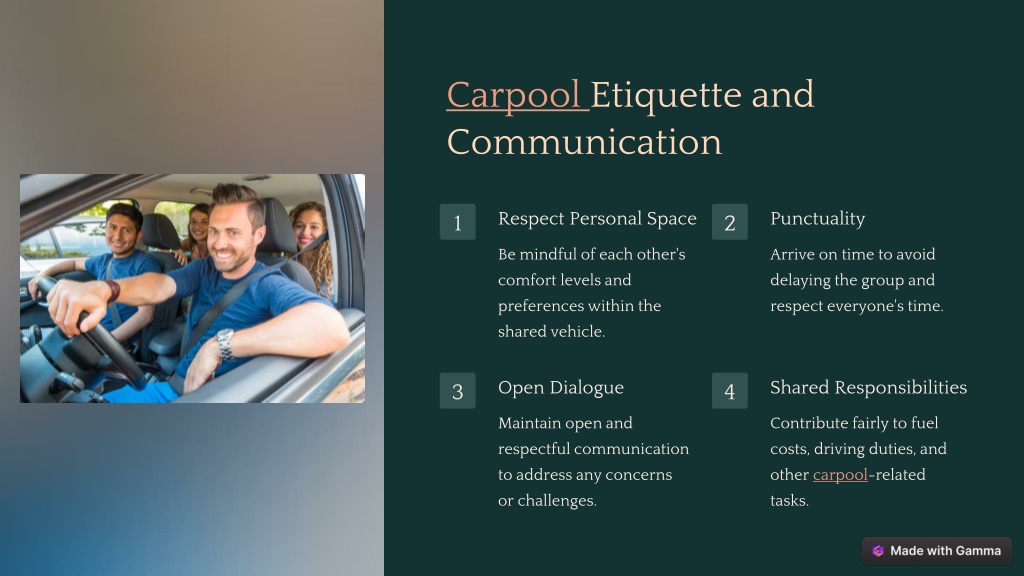 Carpool Etiquette and Communication

1

Respect Personal Space

Be mindful of each other's comfort levels and preferences within the shared vehicle.

2

Punctuality

Arrive on time to avoid delaying the group and respect everyone's time.

3

Open Dialogue

Maintain open and respectful communication to address any concerns or challenges.

4

Shared Responsibilities

Contribute fairly to fuel costs, driving duties, and other carpool-related tasks.

Made with Gamma